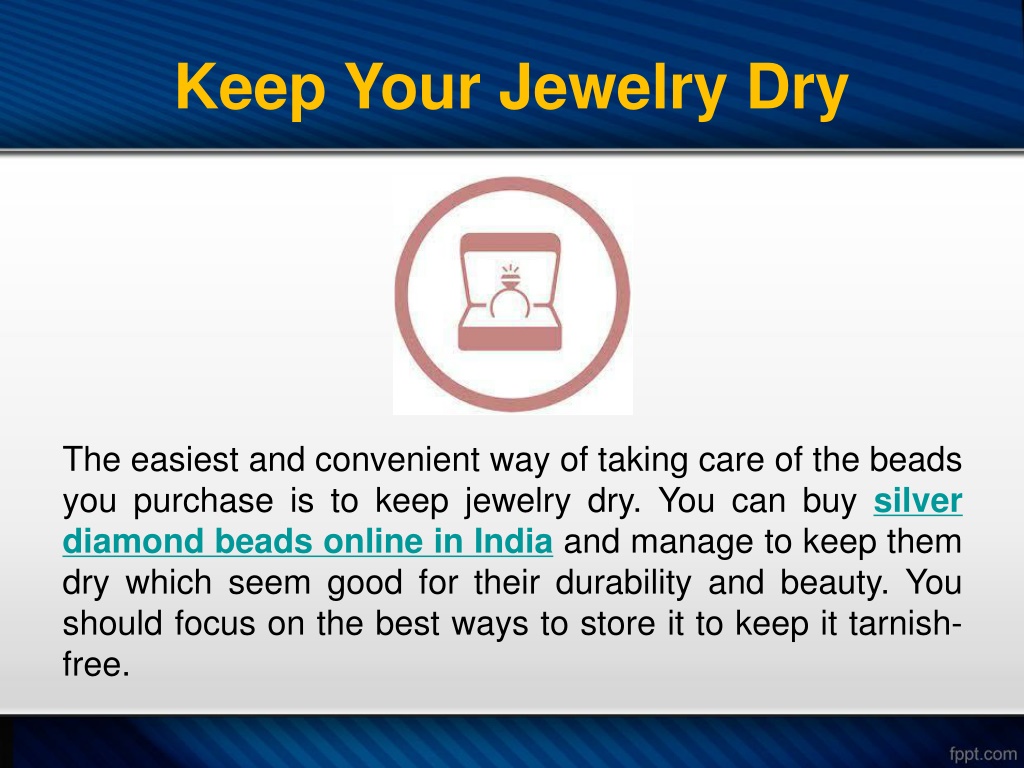 Keep Your Jewelry Dry

The easiest and convenient way of taking care of the beads you purchase is to keep jewelry dry. You can buy silver diamond beads online in India and manage to keep them dry which seem good for their durability and beauty. You should focus on the best ways to store it to keep it tarnish-free.

fppt.com